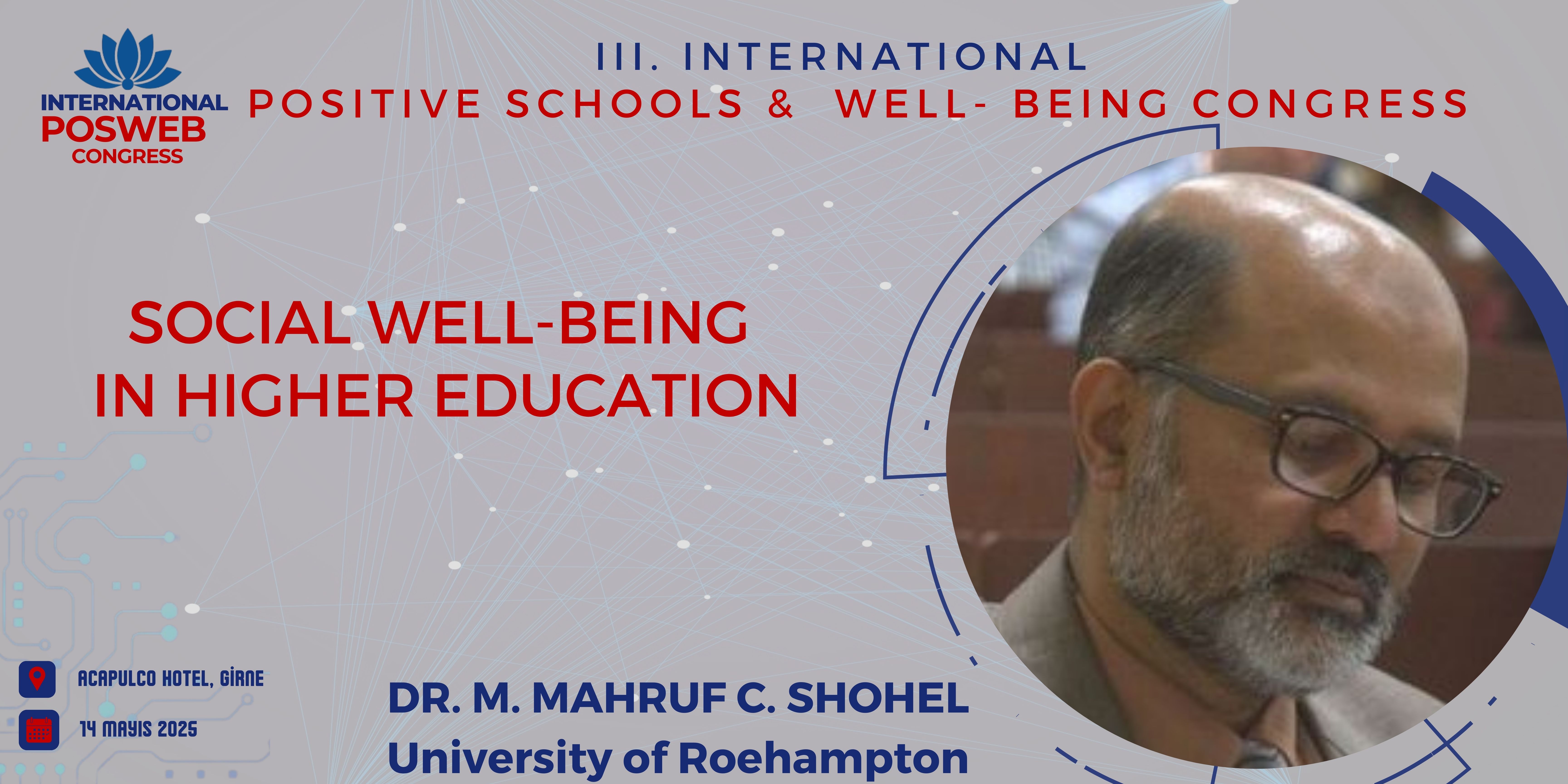 INTERNATIONAL
POSWEB
CONGRESS

III. INTERNATIONAL
POSITIVE SCHOOLS & WELL- BEING CONGRESS

SOCIAL WELL-BEING
IN HIGHER EDUCATION

ACAPULCO HOTEL, GİRNE

14 MAYIS 2025

DR. M. MAHRUF C. SHOHEL
University of Roehampton